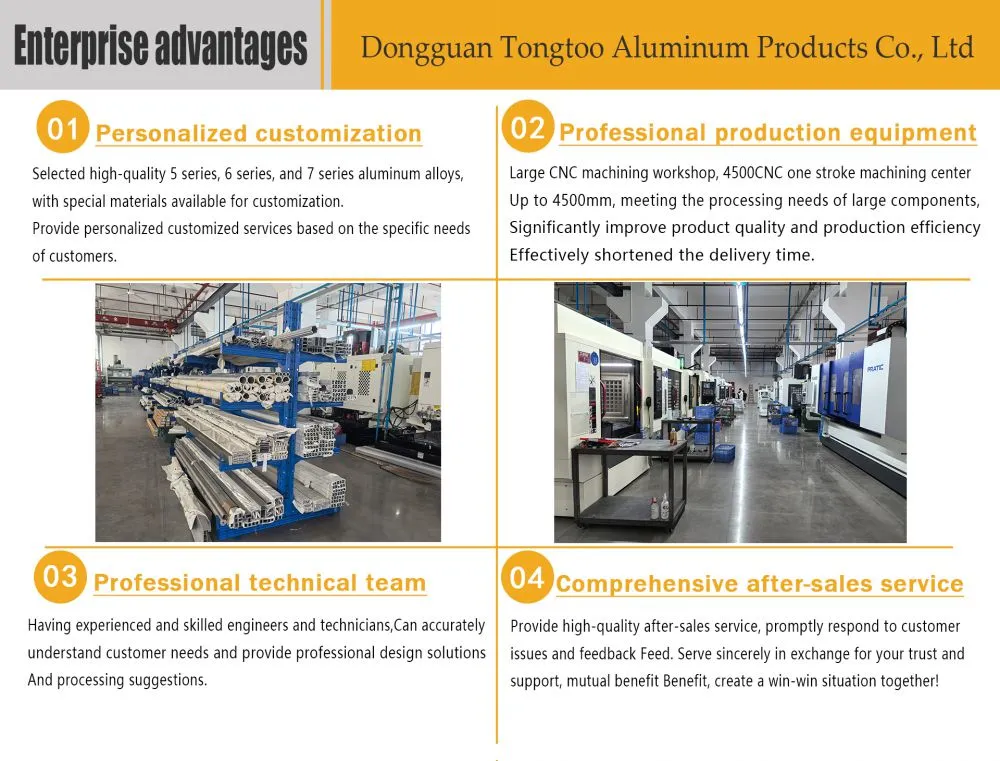 Enterprise advantages

Dongguan Tongtoo Aluminum Products Co., Ltd

01 Personalized customization

Selected high-quality 5 series, 6 series, and 7 series aluminum alloys, with special materials available for customization.
Provide personalized customized services based on the specific needs of customers.

02 Professional production equipment

Large CNC machining workshop, 4500CNC one stroke machining center
Up to 4500mm, meeting the processing needs of large components,
Significantly improve product quality and production efficiency
Effectively shortened the delivery time.

PRATIC

03 Professional technical team

Having experienced and skilled engineers and technicians,Can accurately understand customer needs and provide professional design solutions And processing suggestions.

04 Comprehensive after-sales service

Provide high-quality after-sales service, promptly respond to customer issues and feedback Feed. Serve sincerely in exchange for your trust and support, mutual benefit Benefit, create a win-win situation together!